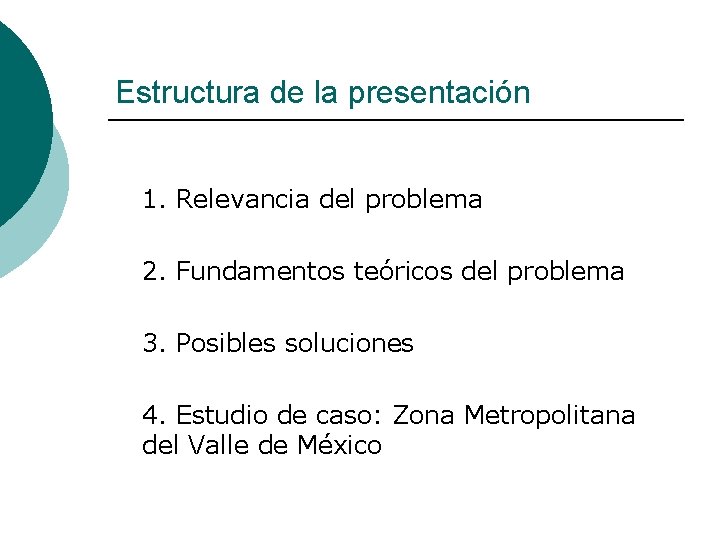 Estructura de la presentación

1. Relevancia del problema

2. Fundamentos teóricos del problema

3. Posibles soluciones

4. Estudio de caso: Zona Metropolitana del Valle de México